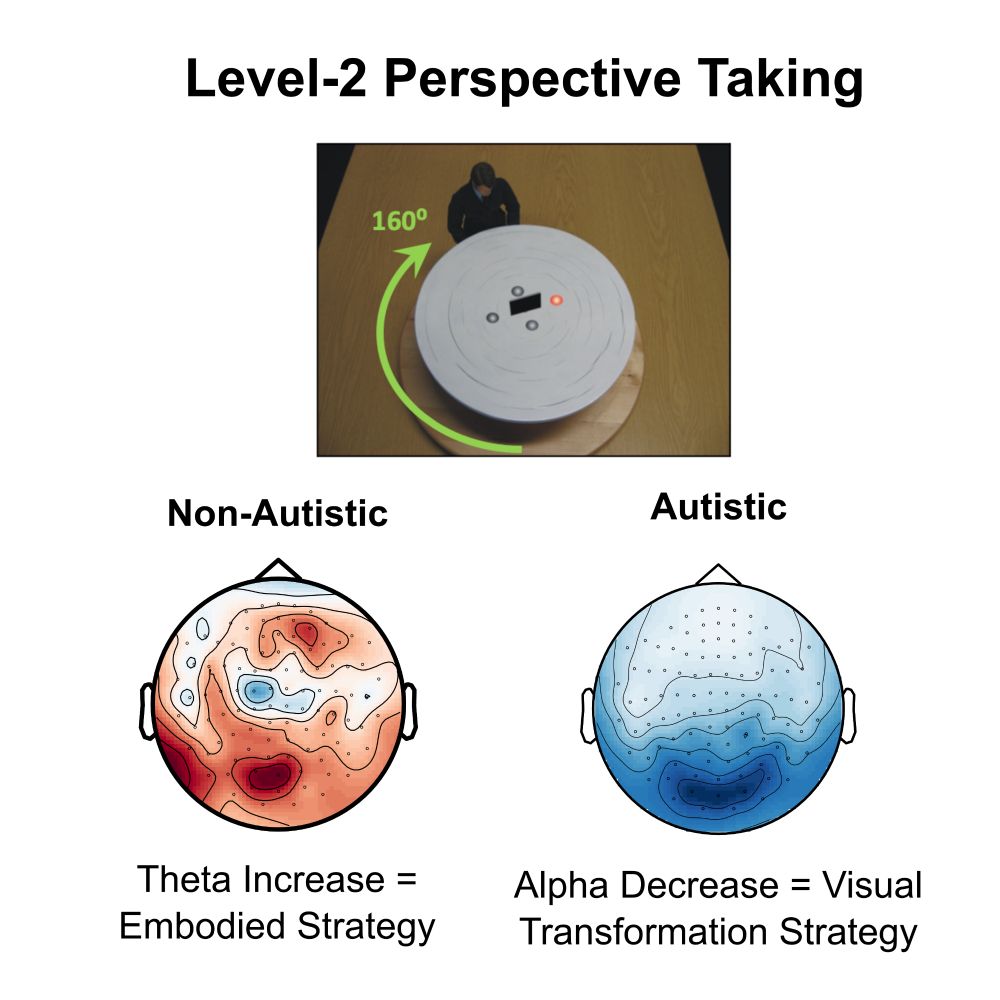 Level-2 Perspective Taking

160º

Non-Autistic

Theta Increase = Embodied Strategy

Autistic

Alpha Decrease = Visual Transformation Strategy